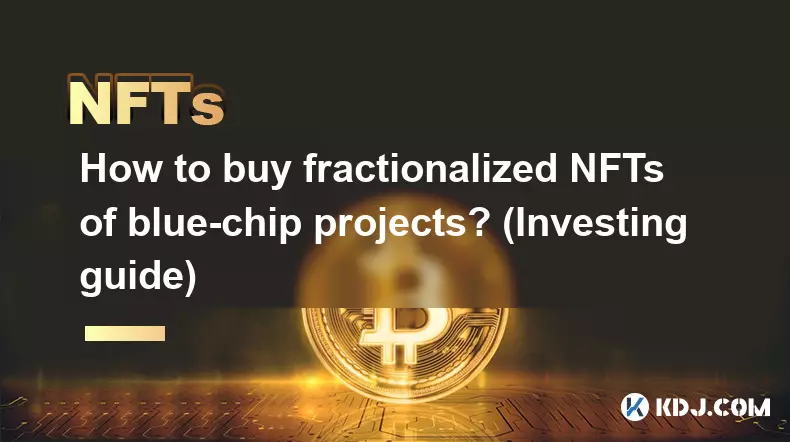 NFTs

How to buy fractionalized NFTs of blue-chip projects? (Investing guide)

KDJ.COM